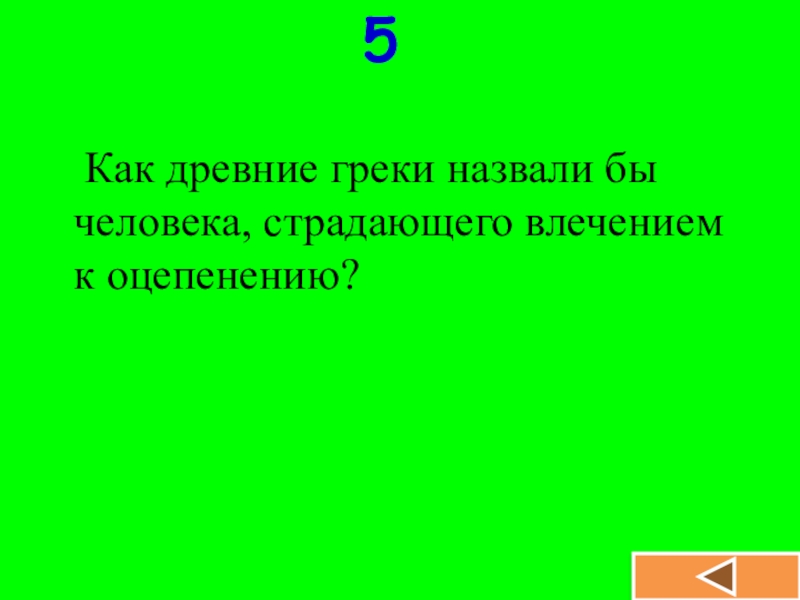 5

Как древние греки назвали бы человека, страдающего влечением к оцепенению?